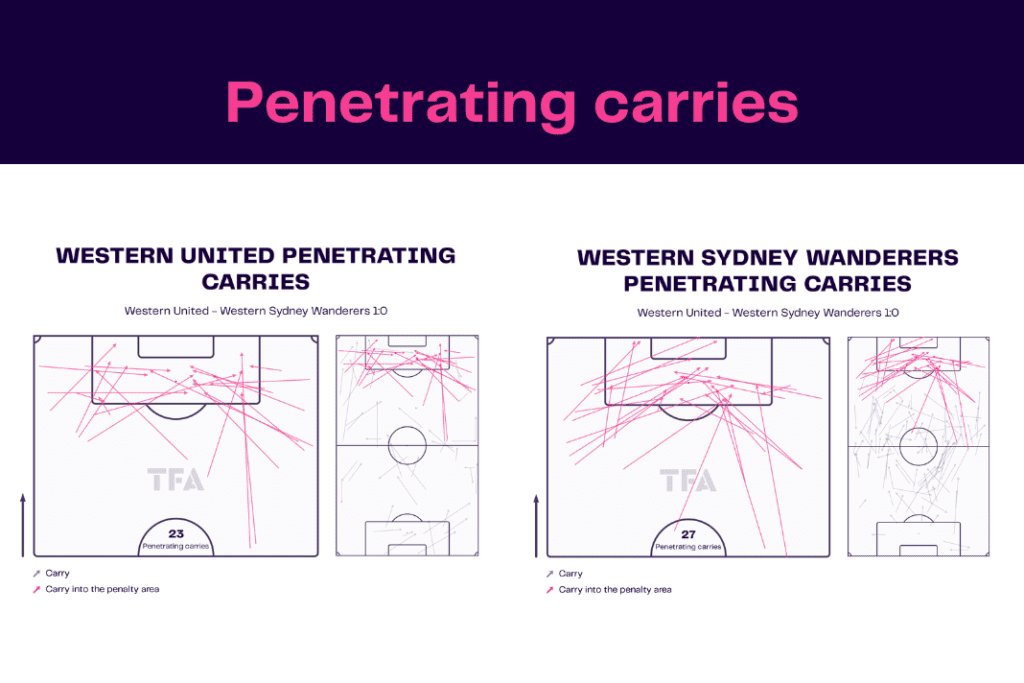 Penetrating carries

WESTERN UNITED PENETRATING CARRIES

Western United – Western Sydney Wanderers 1:0

TFA

23
Penetrating carries

Carry
Carry into the penalty area

WESTERN SYDNEY WANDERERS PENETRATING CARRIES

Western United – Western Sydney Wanderers 1:0

TFA

27
Penetrating carries

Carry
Carry into the penalty area